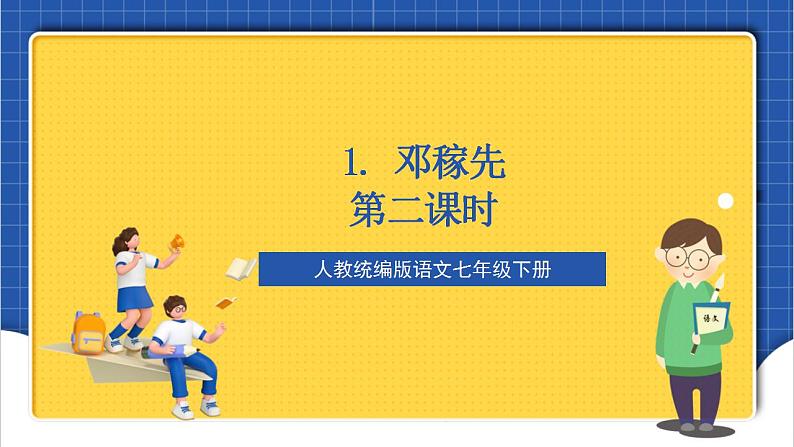 1. 邓稼先
第二课时

人教统编版语文七年级下册

语文